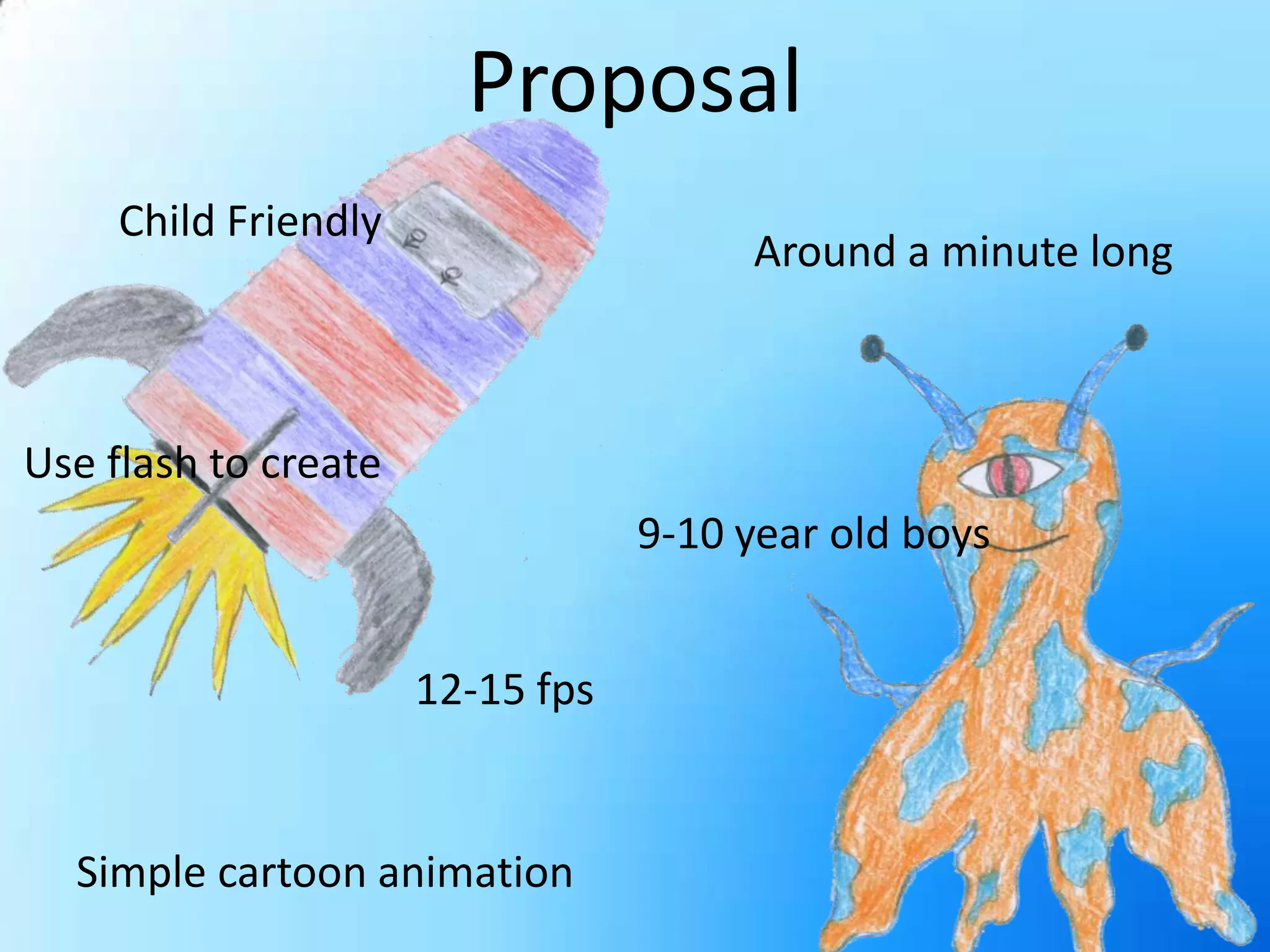 Proposal

Child Friendly

Around a minute long

Use flash to create

9-10 year old boys

12-15 fps

Simple cartoon animation